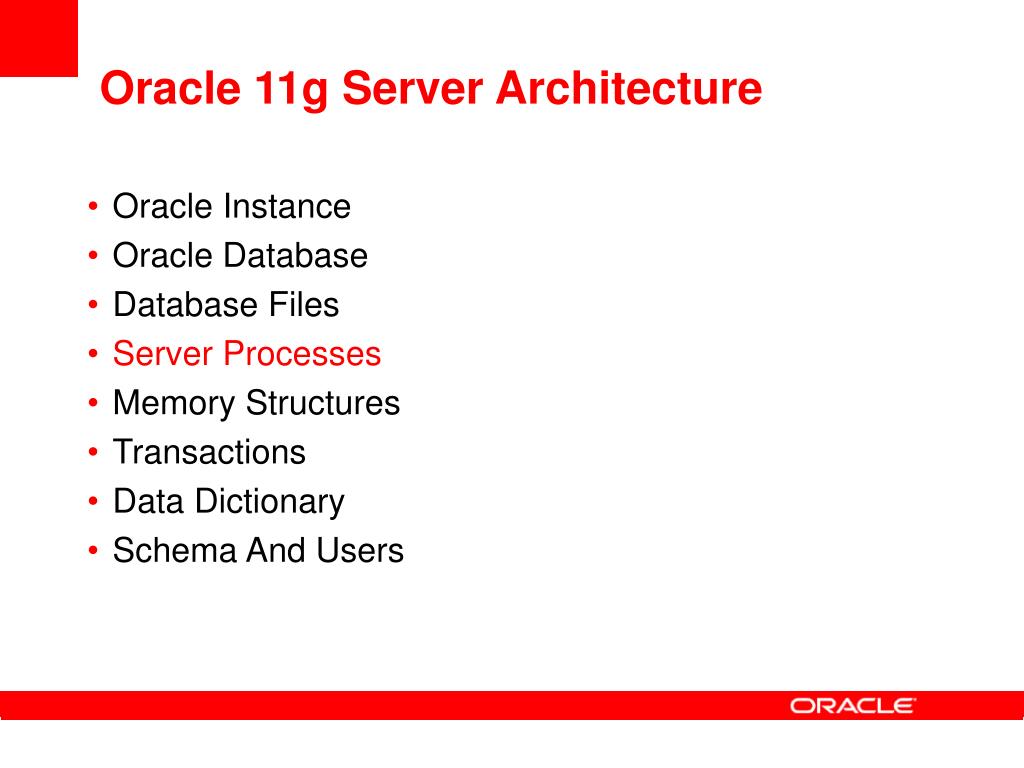 Oracle 11g Server Architecture

• Oracle Instance
• Oracle Database
• Database Files
• Server Processes
• Memory Structures
• Transactions
• Data Dictionary
• Schema And Users

ORACLE